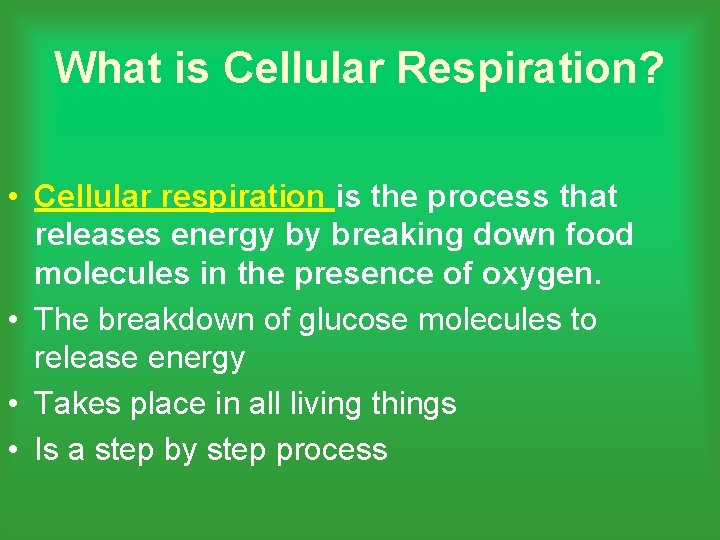 What is Cellular Respiration?

• Cellular respiration is the process that releases energy by breaking down food molecules in the presence of oxygen.
• The breakdown of glucose molecules to release energy
• Takes place in all living things
• Is a step by step process